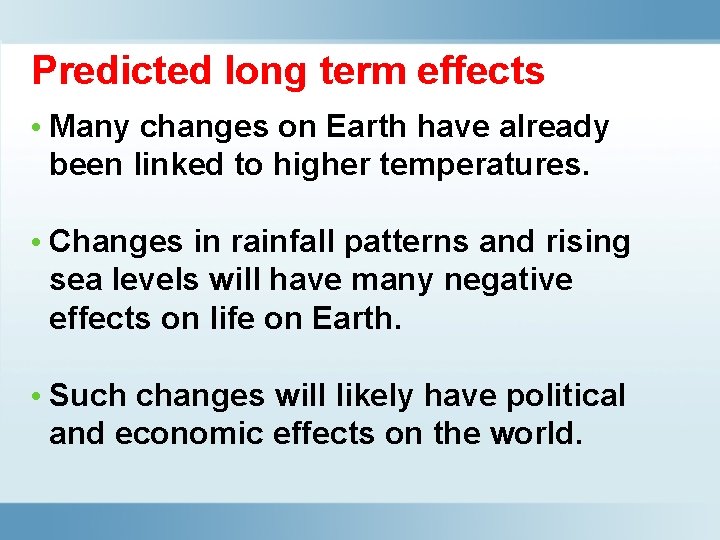 Predicted long term effects

• Many changes on Earth have already been linked to higher temperatures.

• Changes in rainfall patterns and rising sea levels will have many negative effects on life on Earth.

• Such changes will likely have political and economic effects on the world.